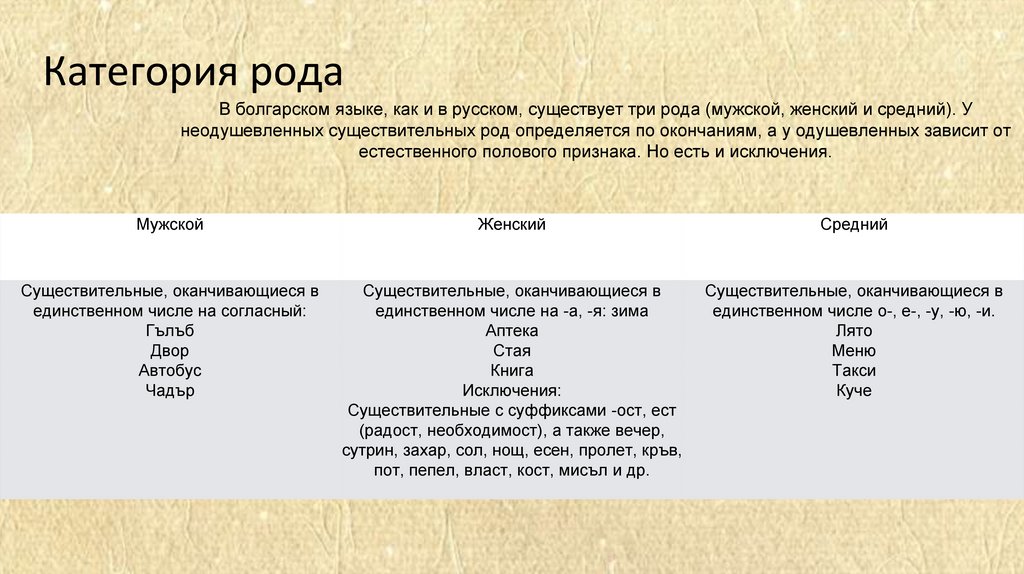 Категория рода

В болгарском языке, как и в русском, существует три рода (мужской, женский и средний). У неодушевленных существительных род определяется по окончаниям, а у одушевленных зависит от естественного полового признака. Но есть и исключения.

| Мужской | Женский | Средний |
|---|---|---|
| Существительные, оканчивающиеся в единственном числе на согласный: Гълъб Двор Автобус Чадър | Существительные, оканчивающиеся в единственном числе на -а, -я: зима Аптека Стая Книга Исключения: Существительные с суффиксами -ост, ест (радост, необходимост), а также вечер, сутрин, захар, сол, нощ, есен, пролет, кръв, пот, пепел, власт, кост, мисъл и др. | Существительные, оканчивающиеся в единственном числе о-, е-, -у, -ю, -и. Лято Меню Такси Куче |